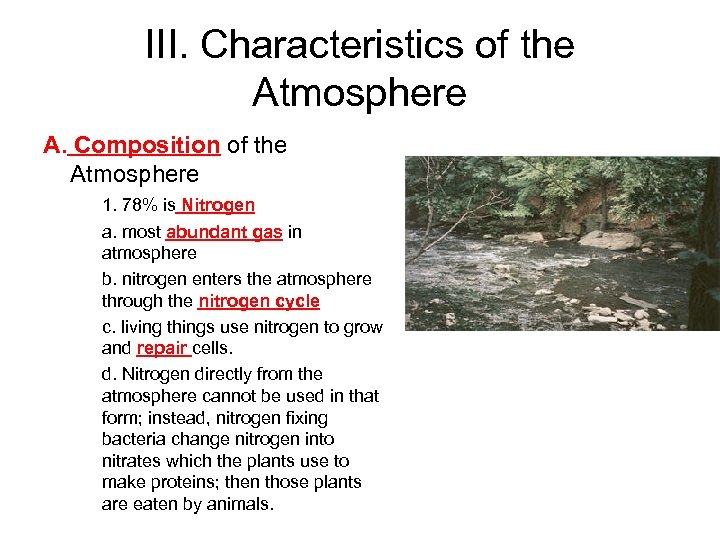 III. Characteristics of the Atmosphere

A. Composition of the Atmosphere

1. 78% is Nitrogen

a. most abundant gas in atmosphere

b. nitrogen enters the atmosphere through the nitrogen cycle

c. living things use nitrogen to grow and repair cells.

d. Nitrogen directly from the atmosphere cannot be used in that form; instead, nitrogen fixing bacteria change nitrogen into nitrates which the plants use to make proteins; then those plants are eaten by animals.